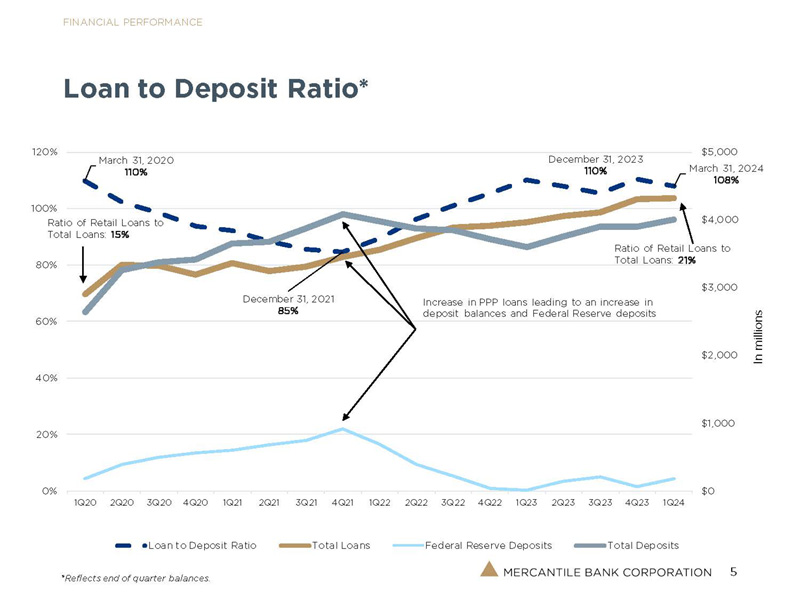 FINANCIAL PERFORMANCE

Loan to Deposit Ratio*

120%
100%
80%
60%
40%
20%
0%

$5,000
$4,000
$3,000
$2,000
$1,000
$0

In millions

March 31, 2020
110%

Ratio of Retail Loans to Total Loans: 15%

December 31, 2021
85%

Increase in PPP loans leading to an increase in deposit balances and Federal Reserve deposits

December 31, 2023
110%

March 31, 2024
108%

Ratio of Retail Loans to Total Loans: 21%

1Q20 2Q20 3Q20 4Q20 1Q21 2Q21 3Q21 4Q21 1Q22 2Q22 3Q22 4Q22 1Q23 2Q23 3Q23 4Q23 1Q24

Loan to Deposit Ratio
Total Loans
Federal Reserve Deposits
Total Deposits

*Reflects end of quarter balances.

MERCANTILE BANK CORPORATION 5